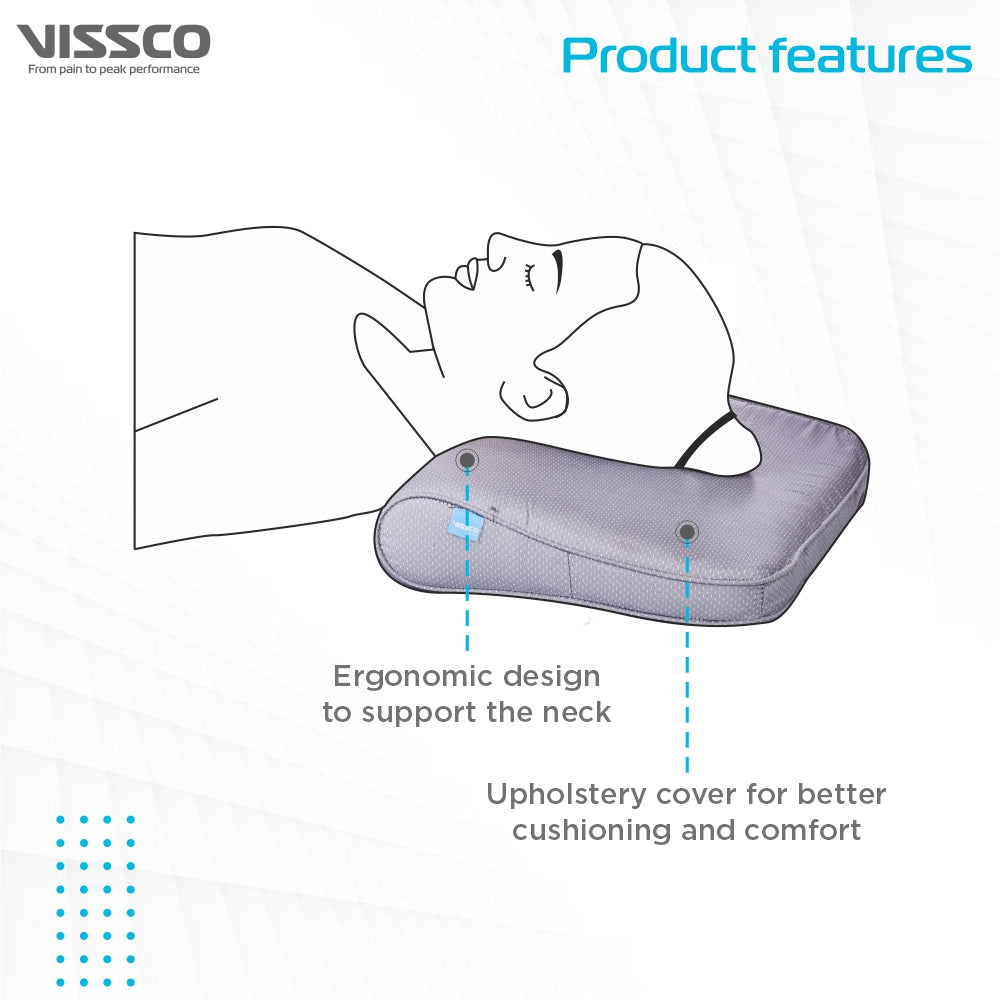 VISSCO
From pain to peak performance

Product features

VISSCO

Ergonomic design to support the neck

Upholstery cover for better cushioning and comfort